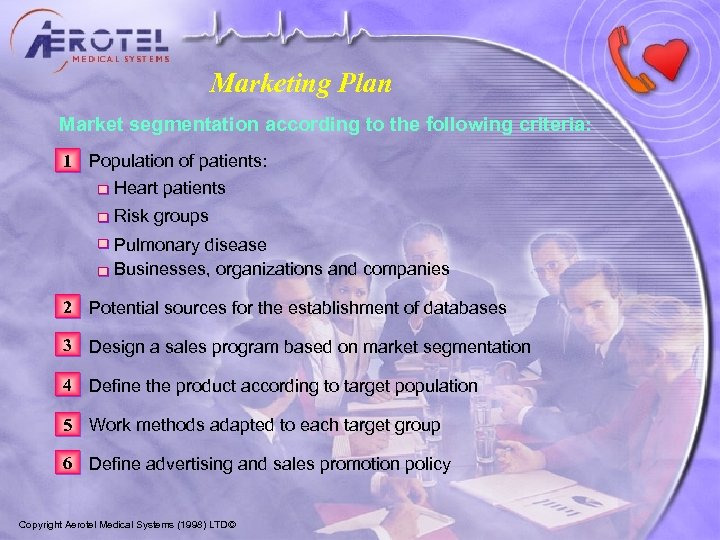 AEROTEL
MEDICAL SYSTEMS

Marketing Plan

Market segmentation according to the following criteria:

1 Population of patients:
Heart patients
Risk groups
Pulmonary disease
Businesses, organizations and companies

2 Potential sources for the establishment of databases

3 Design a sales program based on market segmentation

4 Define the product according to target population

5 Work methods adapted to each target group

6 Define advertising and sales promotion policy

Copyright Aerotel Medical Systems (1998) LTD©